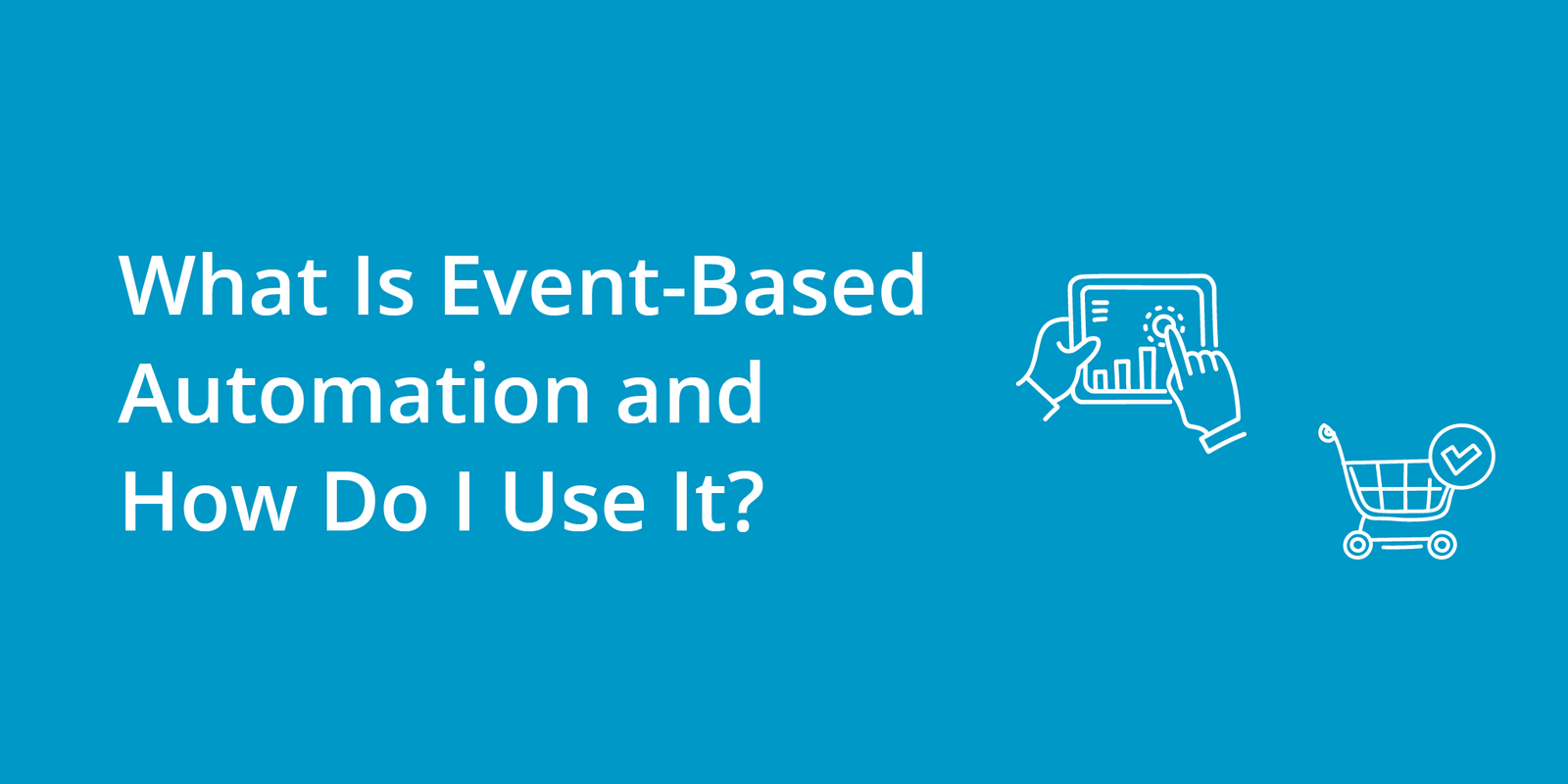 What Is Event-Based Automation and How Do I Use It?